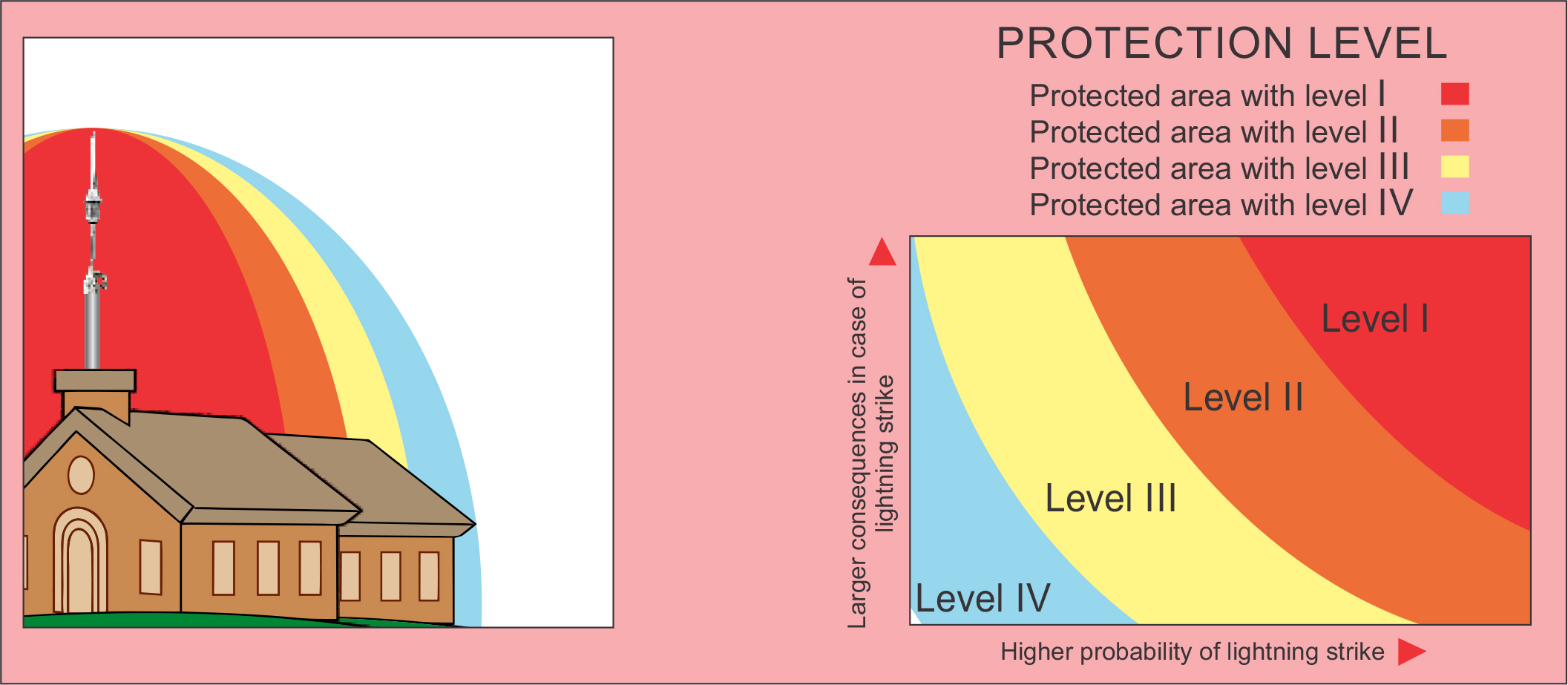 PROTECTION LEVEL

Protected area with level I
Protected area with level II
Protected area with level III
Protected area with level IV

Larger consequences in case of lightning strike

Level I
Level II
Level III
Level IV

Higher probability of lightning strike